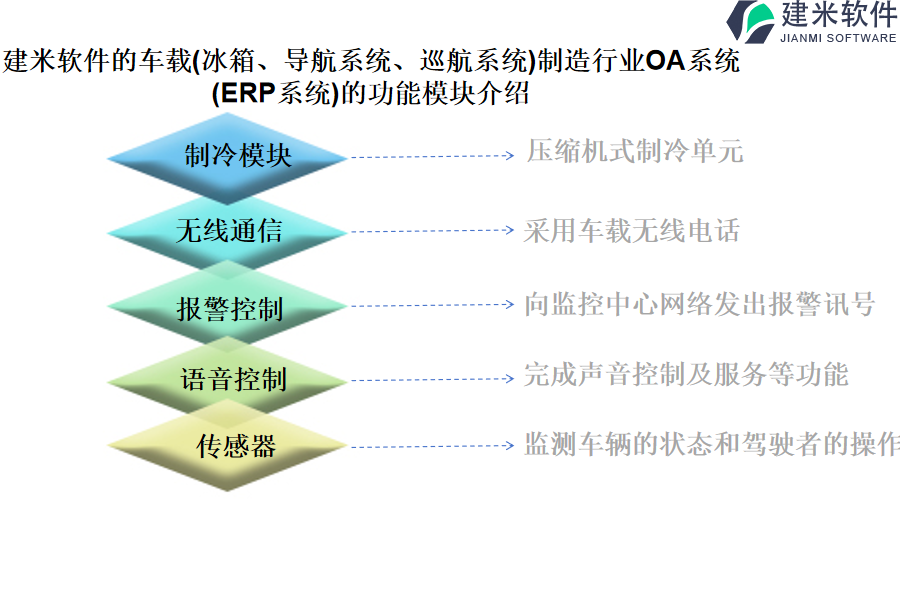 建米软件
JIANMI SOFTWARE

建米软件的车载(冰箱、导航系统、巡航系统)制造行业OA系统(ERP系统)的功能模块介绍

制冷模块
压缩机式制冷单元

无线通信
采用车载无线电话

报警控制
向监控中心网络发出报警讯号

语音控制
完成声音控制及服务等功能

传感器
监测车辆的状态和驾驶者的操作